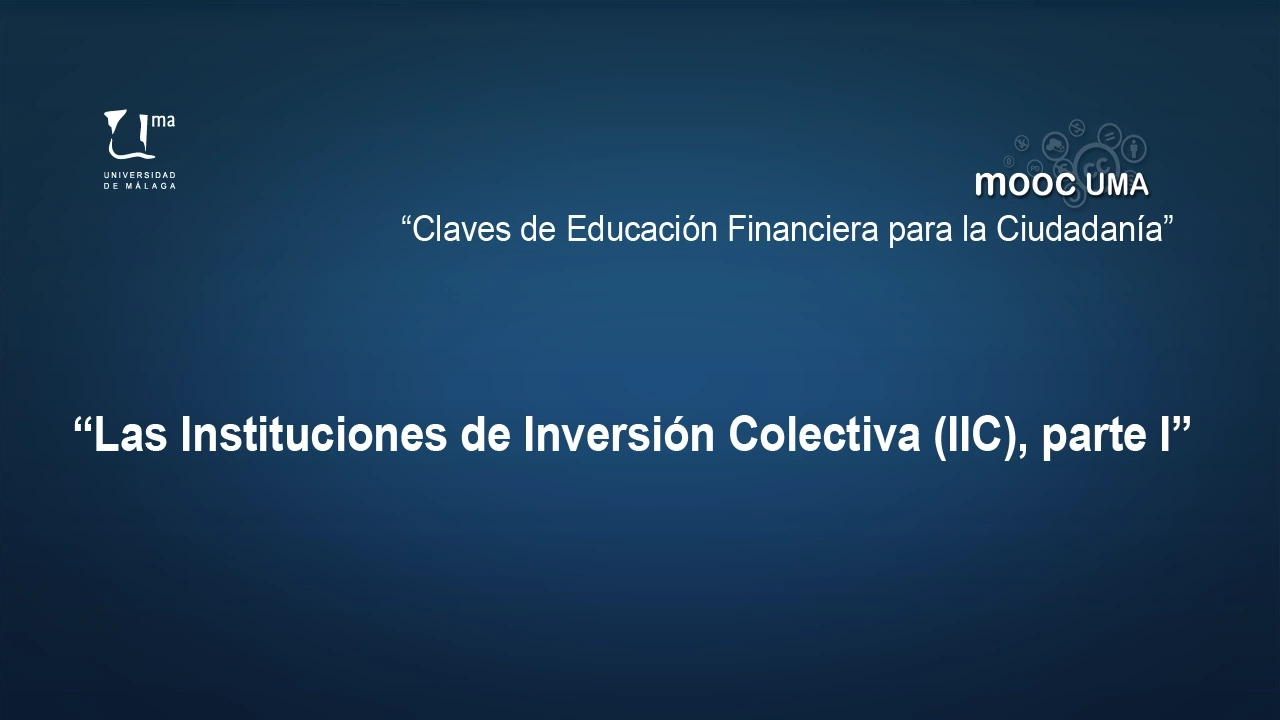 Uma
UNIVERSIDAD DE MÁLAGA

mooc UMA
“Claves de Educación Financiera para la Ciudadanía”

“Las Instituciones de Inversión Colectiva (IIC), parte I”